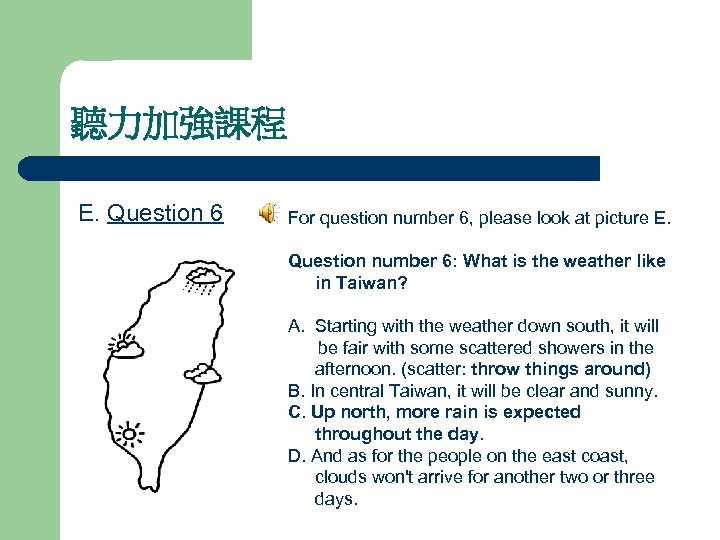 聽力加強課程

E. Question 6

For question number 6, please look at picture E.

Question number 6: What is the weather like in Taiwan?

A. Starting with the weather down south, it will be fair with some scattered showers in the afternoon. (scatter: throw things around)
B. In central Taiwan, it will be clear and sunny.
C. Up north, more rain is expected throughout the day.
D. And as for the people on the east coast, clouds won't arrive for another two or three days.